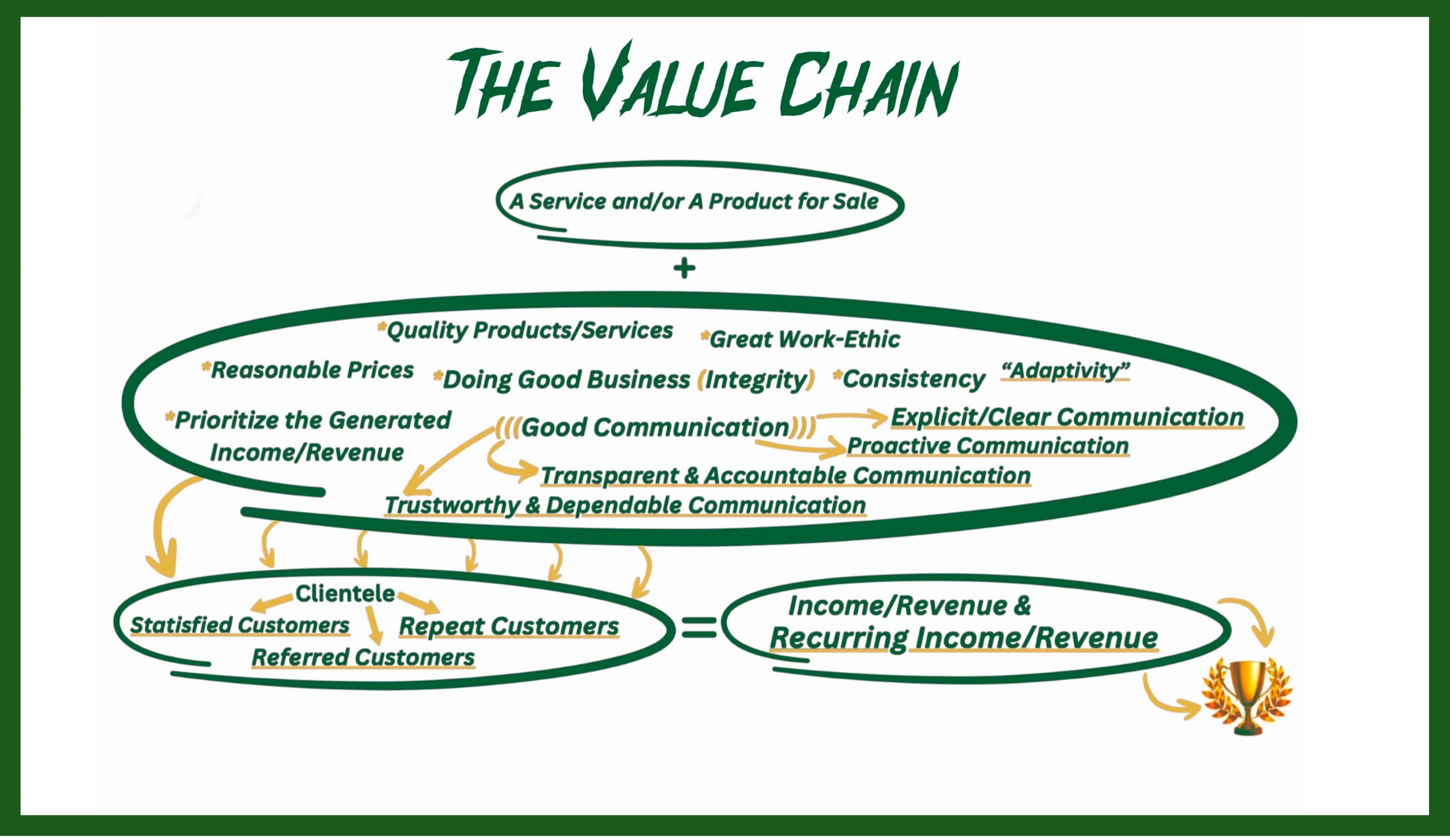 THE VALUE CHAIN

A Service and/or A Product for Sale

+

*Quality Products/Services *Great Work-Ethic

*Reasonable Prices *Doing Good Business (Integrity) *Consistency "Adaptivity"

*Prioritize the Generated Income/Revenue

(((Good Communication))) Explicit/Clear Communication

Proactive Communication

Transparent & Accountable Communication

Trustworthy & Dependable Communication

Clientele

Statisfied Customers Repeat Customers

Referred Customers

=

Income/Revenue & Recurring Income/Revenue